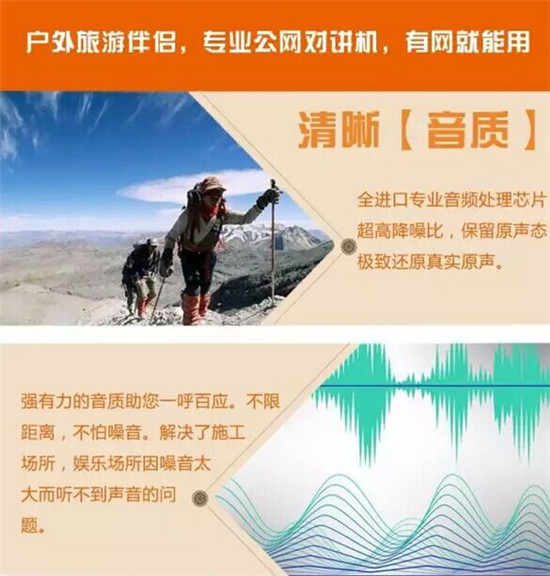 户外旅游伴侣，专业公网对讲机，有网就能用

清晰【音质】

全进口专业音频处理芯片
超高降噪比，保留原声态
极致还原真实原声。

强有力的音质助您一呼百应。不限距离，不怕噪音。解决了施工场所，娱乐场所因噪音太大而听不到声音的问题。